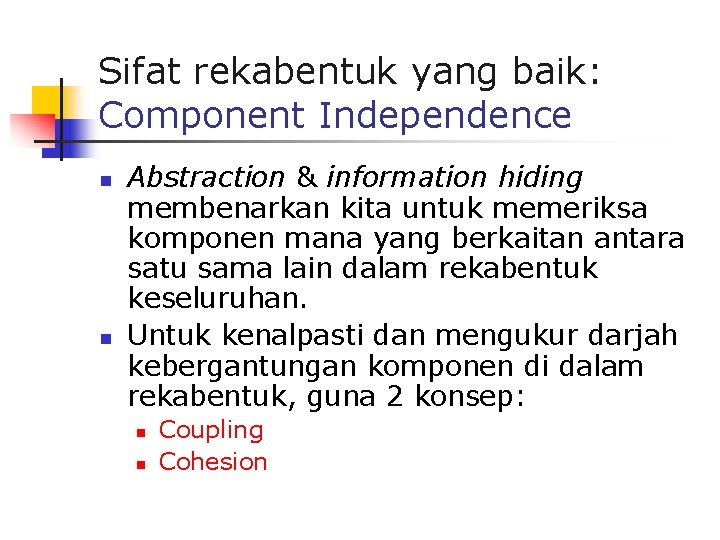 Sifat rekabentuk yang baik:
Component Independence

• Abstraction & information hiding membenarkan kita untuk memeriksa komponen mana yang berkaitan antara satu sama lain dalam rekabentuk keseluruhan.
• Untuk kenalpasti dan mengukur darjah kebergantungan komponen di dalam rekabentuk, guna 2 konsep:
• Coupling
• Cohesion